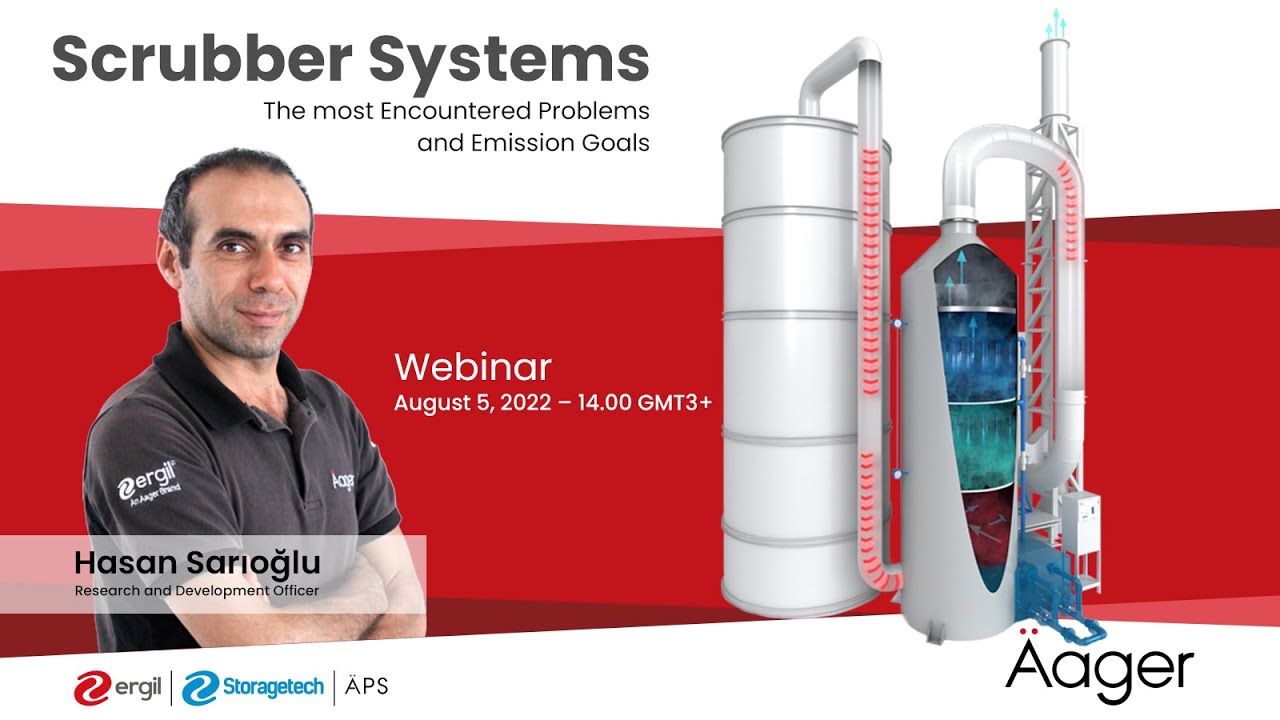 Scrubber Systems

The most Encountered Problems and Emission Goals

Webinar

August 5, 2022 – 14.00 GMT3+

ergil
An Äager Brand

Äager

Hasan Sarıoğlu

Research and Development Officer

ergil | Storagetech | ÄPS

Äager